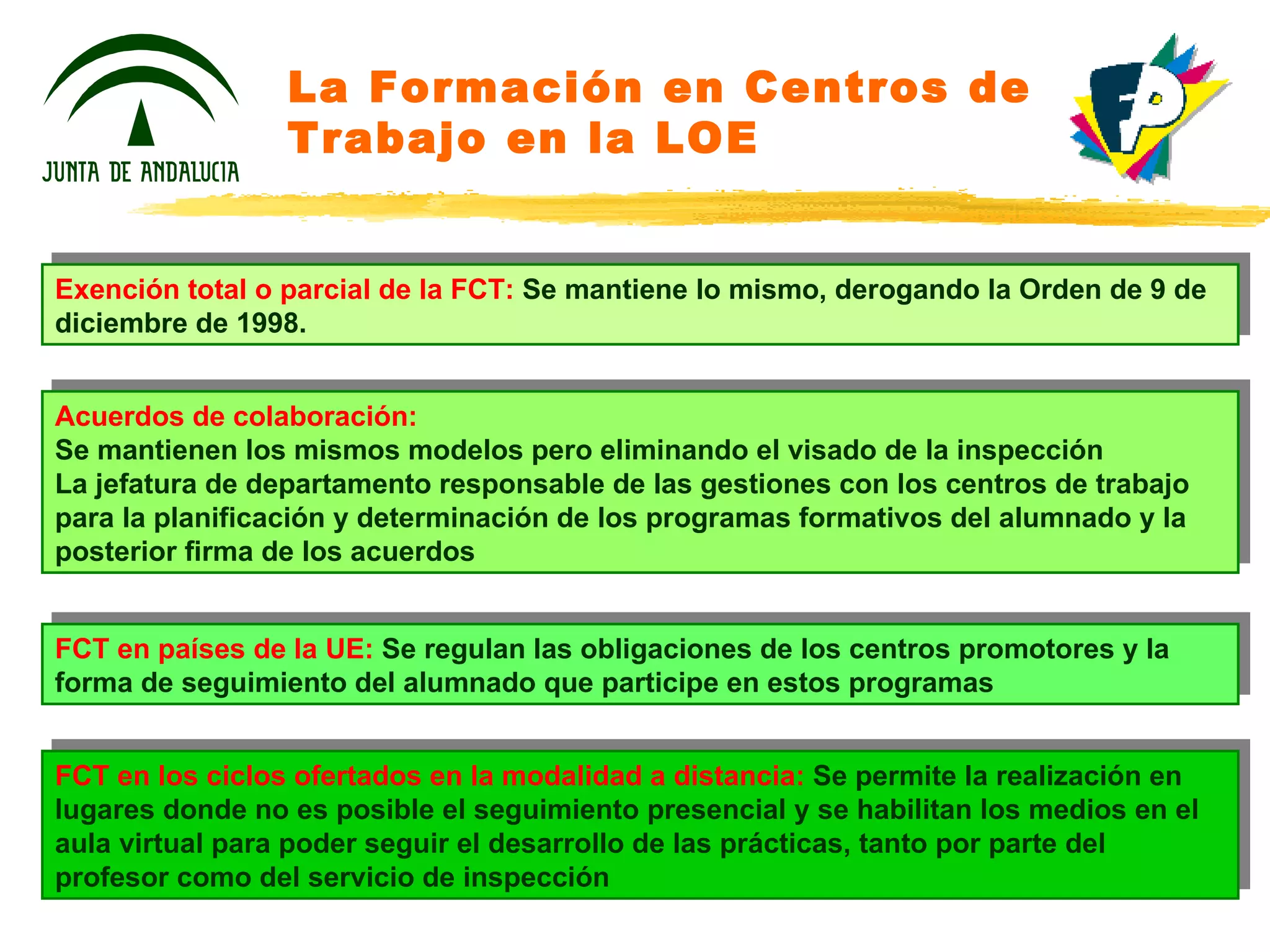 JUNTA DE ANDALUCIA

La Formación en Centros de Trabajo en la LOE

FP

Exención total o parcial de la FCT: Se mantiene lo mismo, derogando la Orden de 9 de diciembre de 1998.

Acuerdos de colaboración:
Se mantienen los mismos modelos pero eliminando el visado de la inspección
La jefatura de departamento responsable de las gestiones con los centros de trabajo para la planificación y determinación de los programas formativos del alumnado y la posterior firma de los acuerdos

FCT en países de la UE: Se regulan las obligaciones de los centros promotores y la forma de seguimiento del alumnado que participe en estos programas

FCT en los ciclos ofertados en la modalidad a distancia: Se permite la realización en lugares donde no es posible el seguimiento presencial y se habilitan los medios en el aula virtual para poder seguir el desarrollo de las prácticas, tanto por parte del profesor como del servicio de inspección